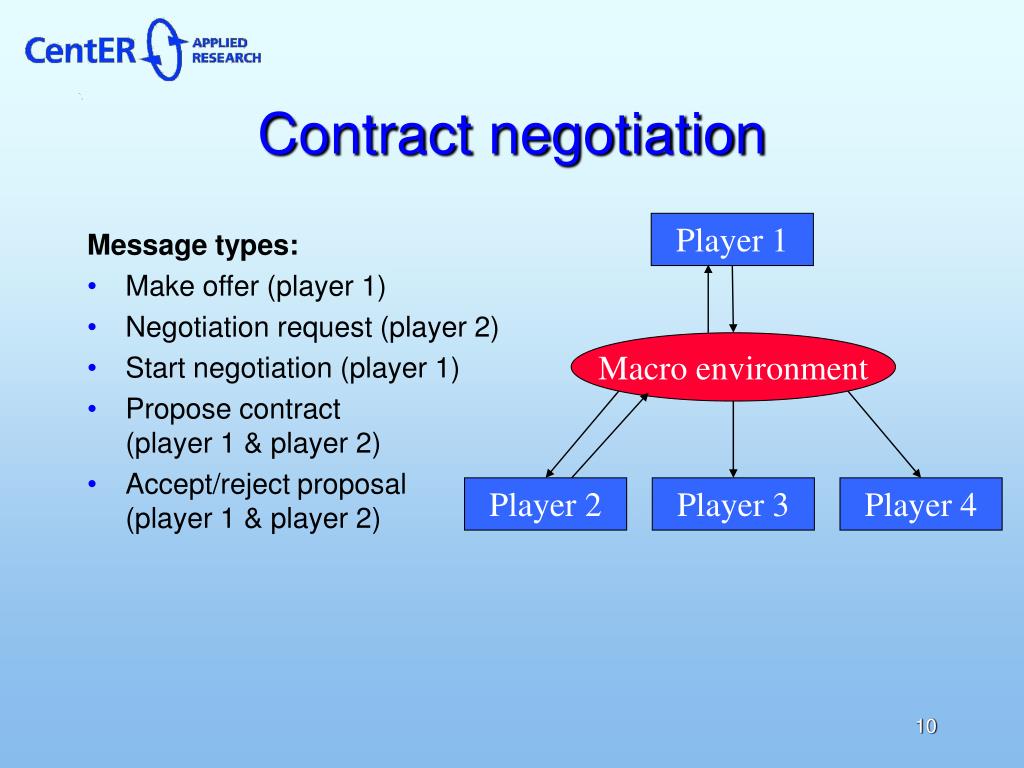 CentER APPLIED RESEARCH

Contract negotiation

Message types:
• Make offer (player 1)
• Negotiation request (player 2)
• Start negotiation (player 1)
• Propose contract (player 1 & player 2)
• Accept/reject proposal (player 1 & player 2)

Player 1

Macro environment

Player 2

Player 3

Player 4

10